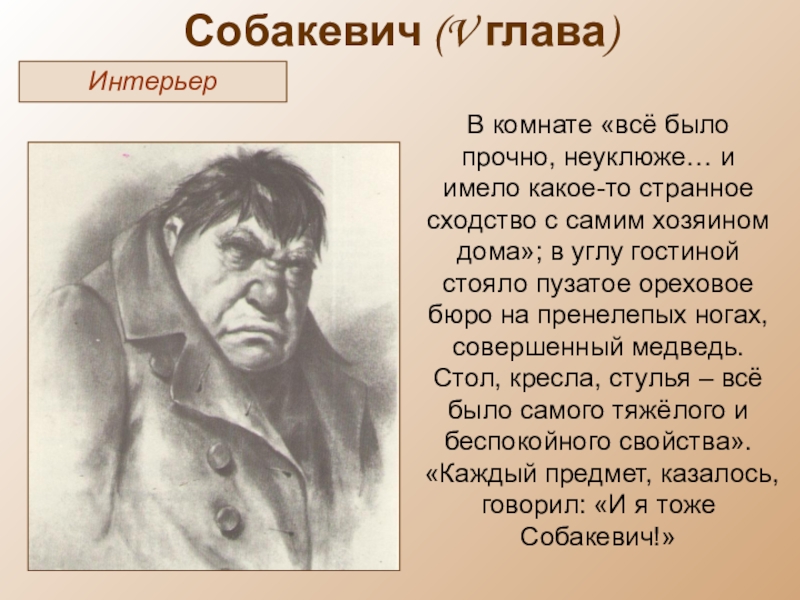 Собакевич (V глава)

Интерьер

В комнате «всё было прочно, неуклюже… и имело какое-то странное сходство с самим хозяином дома»; в углу гостиной стояло пузатое ореховое бюро на пренелепых ногах, совершенный медведь. Стол, кресла, стулья – всё было самого тяжёлого и беспокойного свойства». «Каждый предмет, казалось, говорил: «И я тоже Собакевич!»